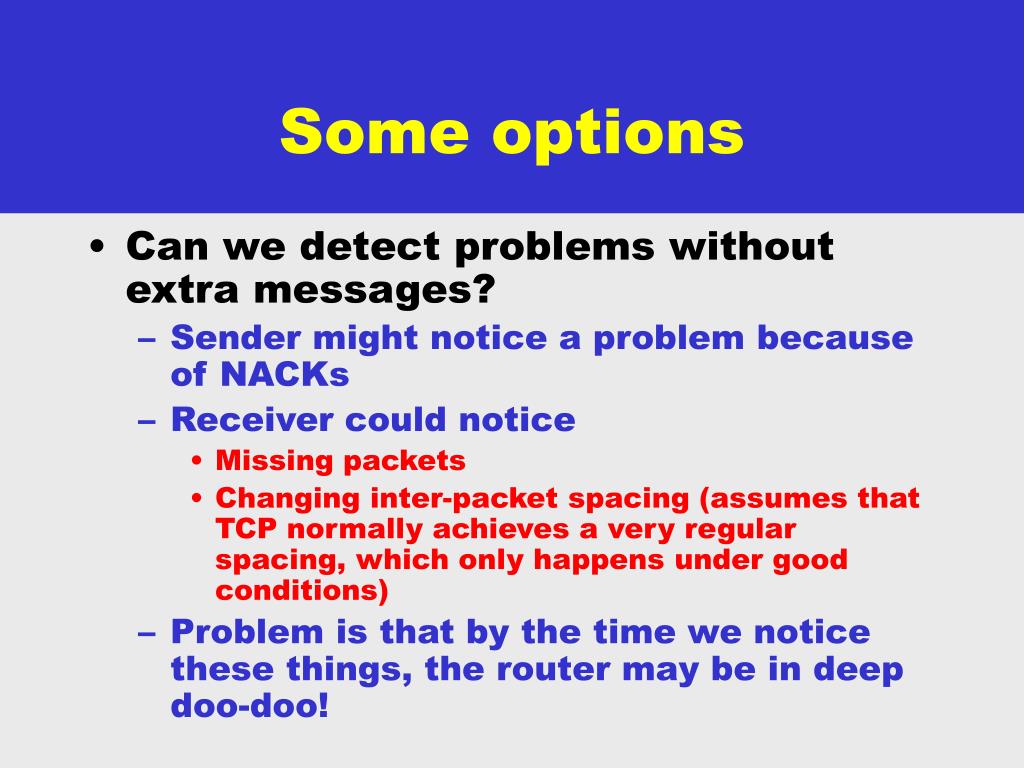 Some options

• Can we detect problems without extra messages?
– Sender might notice a problem because of NACKs
– Receiver could notice
• Missing packets
• Changing inter-packet spacing (assumes that TCP normally achieves a very regular spacing, which only happens under good conditions)
– Problem is that by the time we notice these things, the router may be in deep doo-doo!